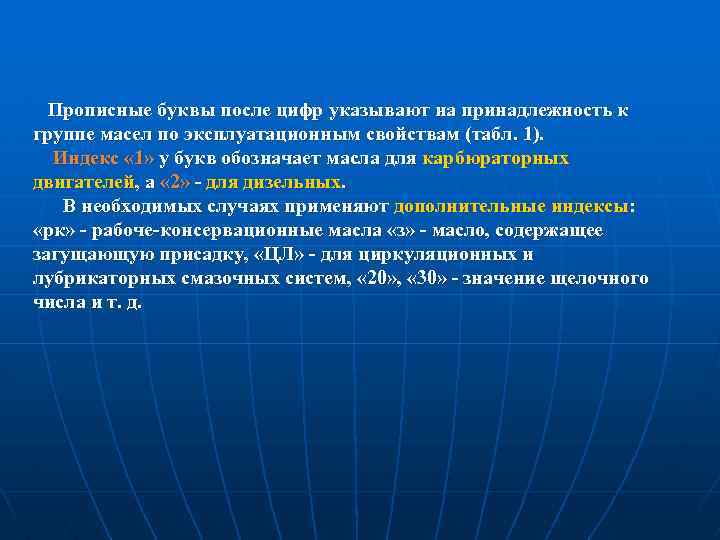 Прописные буквы после цифр указывают на принадлежность к группе масел по эксплуатационным свойствам (табл. 1).

Индекс «1» у букв обозначает масла для карбюраторных двигателей, а «2» - для дизельных.

В необходимых случаях применяют дополнительные индексы: «рк» - рабоче-консервационные масла «з» - масло, содержащее загущающую присадку, «ЦЛ» - для циркуляционных и лубрикаторных смазочных систем, «20», «30» - значение щелочного числа и т. д.